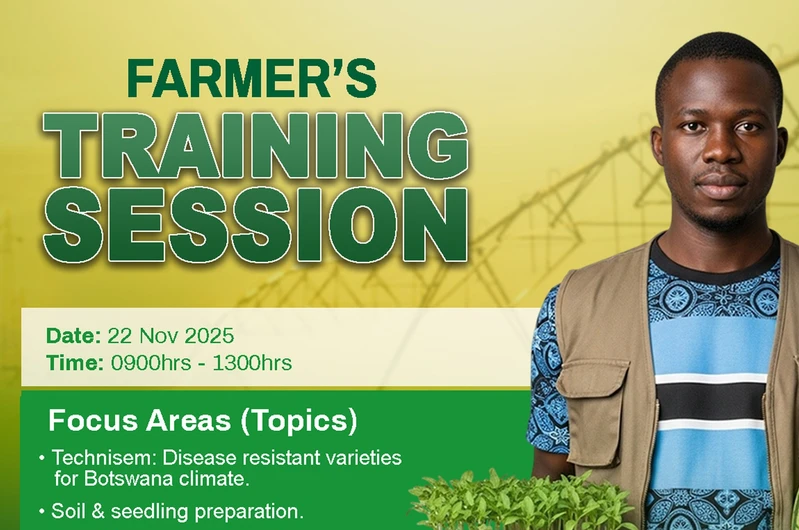 FARMER'S
TRAINING
SESSION

Date: 22 Nov 2025
Time: 0900hrs - 1300hrs

Focus Areas (Topics)

• Technisem: Disease resistant varieties for Botswana climate.

• Soil & seedling preparation.